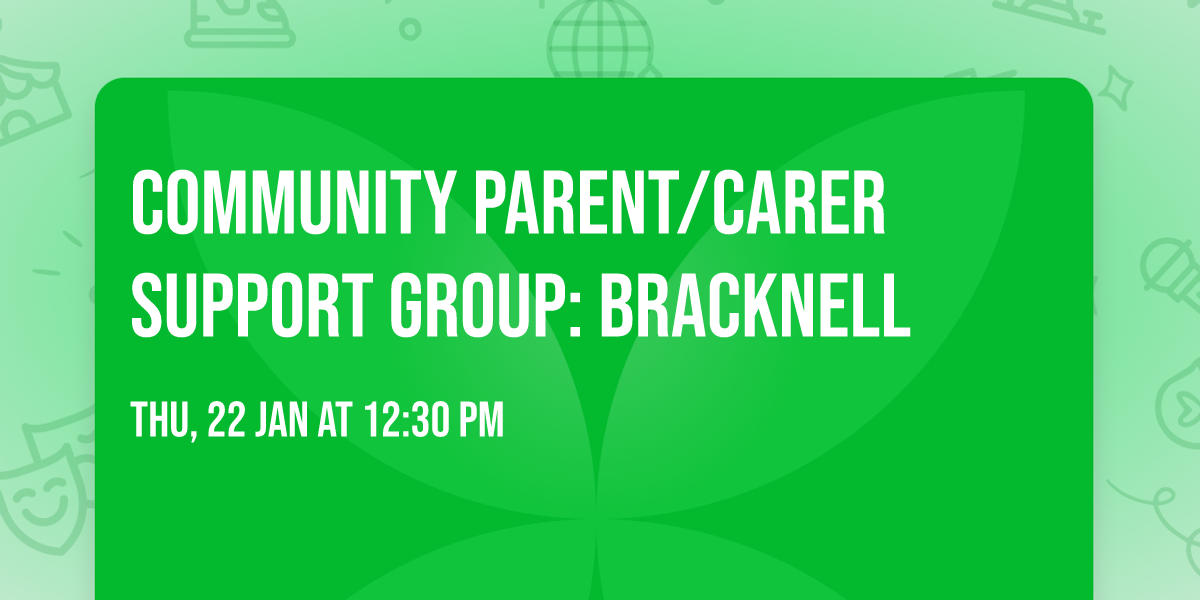 COMMUNITY PARENT/CARER SUPPORT GROUP: BRACKNELL

THU, 22 JAN AT 12:30 PM